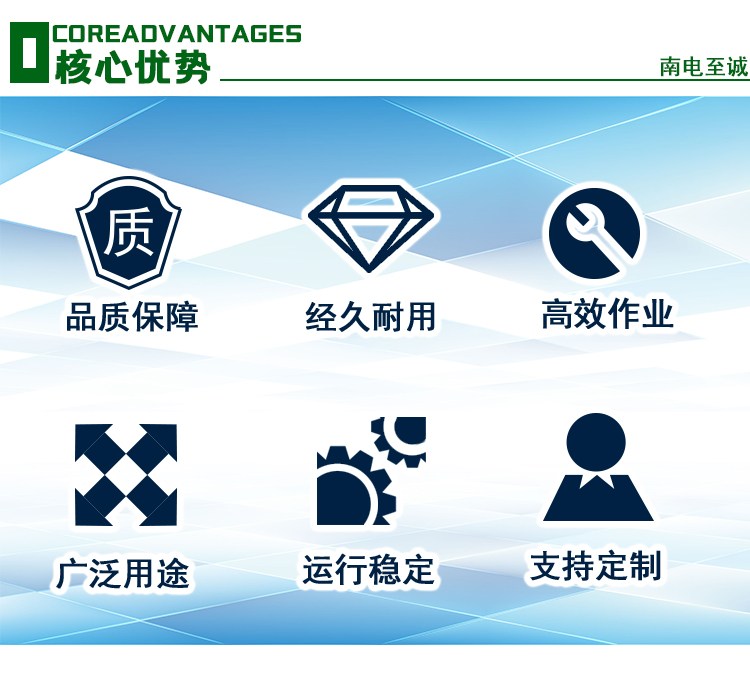 COREADVANTAGES
核心优势

南电至诚

质

品质保障

经久耐用

高效作业

广泛用途

运行稳定

支持定制